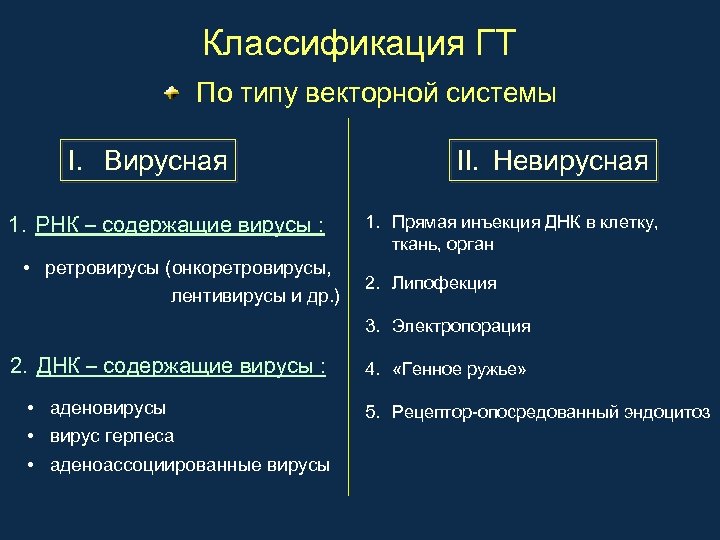 Классификация ГТ

По типу векторной системы

I. Вирусная

1. РНК – содержащие вирусы :

• ретровирусы (онкоретровирусы, лентивирусы и др.)

2. ДНК – содержащие вирусы :

• аденовирусы
• вирус герпеса
• аденоассоциированные вирусы

II. Невирусная

1. Прямая инъекция ДНК в клетку, ткань, орган
2. Липофекция
3. Электропорация
4. «Генное ружье»
5. Рецептор-опосредованный эндоцитоз